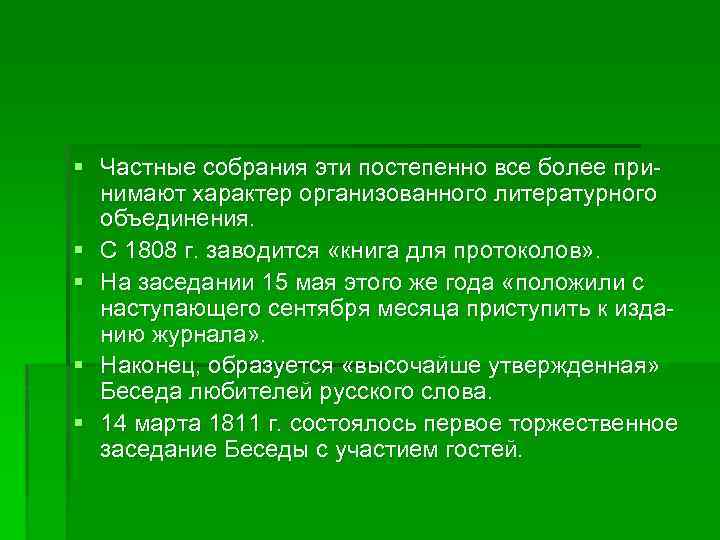 ▪ Частные собрания эти постепенно все более принимают характер организованного литературного объединения.

▪ С 1808 г. заводится «книга для протоколов».

▪ На заседании 15 мая этого же года «положили с наступающего сентября месяца приступить к изданию журнала».

▪ Наконец, образуется «высочайше утвержденная» Беседа любителей русского слова.

▪ 14 марта 1811 г. состоялось первое торжественное заседание Беседы с участием гостей.